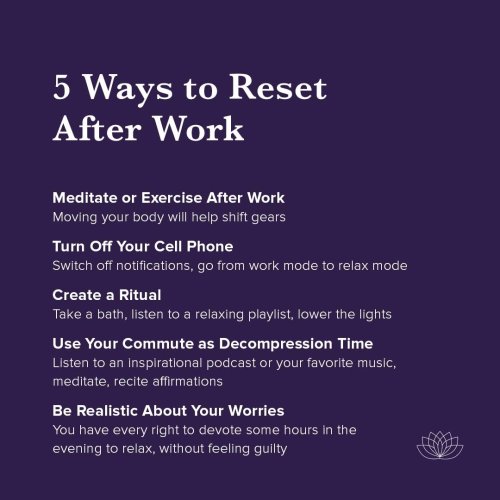 5 Ways to Reset After Work

Meditate or Exercise After Work
Moving your body will help shift gears

Turn Off Your Cell Phone
Switch off notifications, go from work mode to relax mode

Create a Ritual
Take a bath, listen to a relaxing playlist, lower the lights

Use Your Commute as Decompression Time
Listen to an inspirational podcast or your favorite music, meditate, recite affirmations

Be Realistic About Your Worries
You have every right to devote some hours in the evening to relax, without feeling guilty